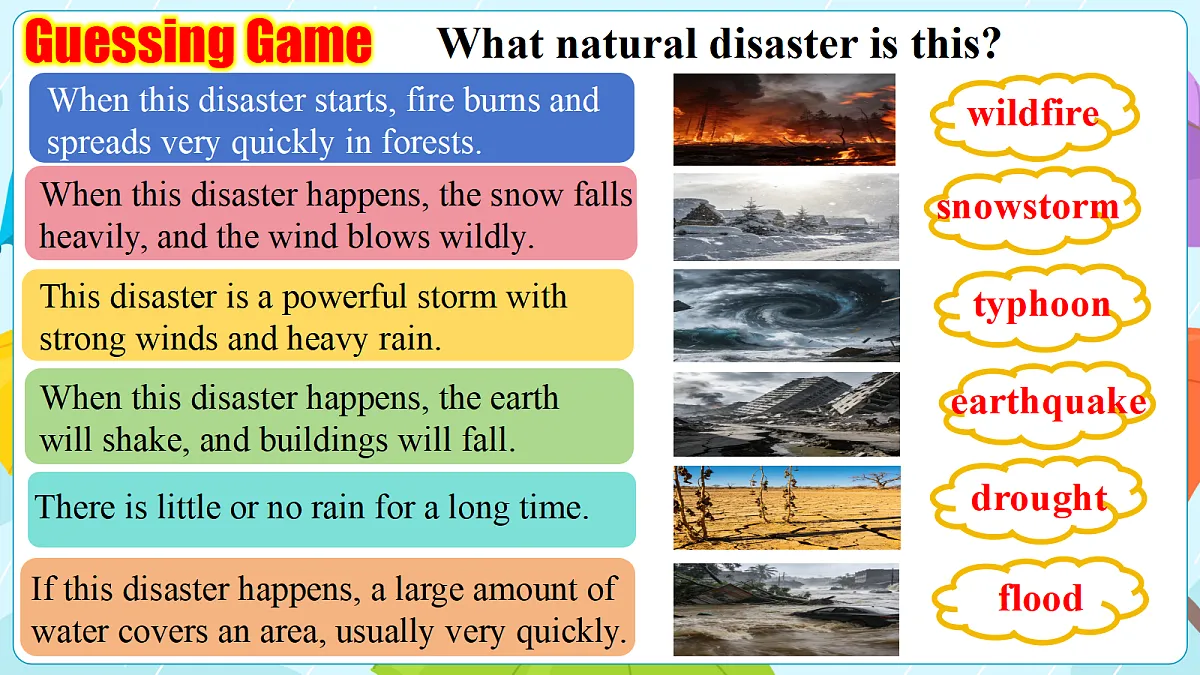 Guessing Game

What natural disaster is this?

When this disaster starts, fire burns and spreads very quickly in forests.

wildfire

When this disaster happens, the snow falls heavily, and the wind blows wildly.

snowstorm

This disaster is a powerful storm with strong winds and heavy rain.

typhoon

When this disaster happens, the earth will shake, and buildings will fall.

earthquake

There is little or no rain for a long time.

drought

If this disaster happens, a large amount of water covers an area, usually very quickly.

flood